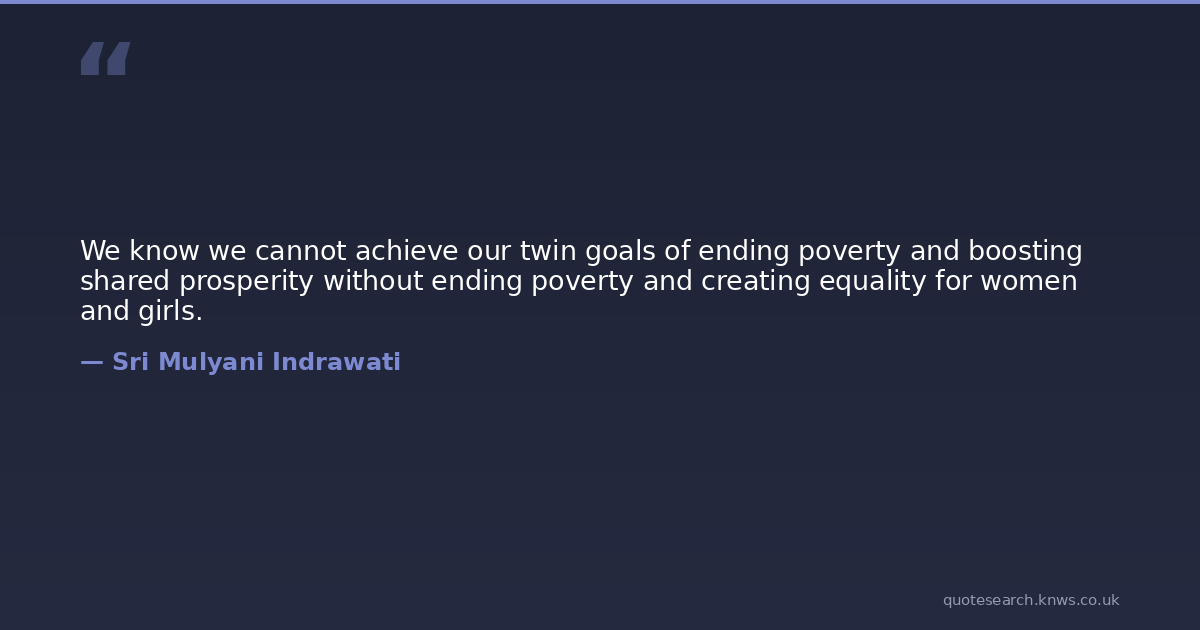 “

We know we cannot achieve our twin goals of ending poverty and boosting shared prosperity without ending poverty and creating equality for women and girls.

— Sri Mulyani Indrawati

quotesearch.knws.co.uk